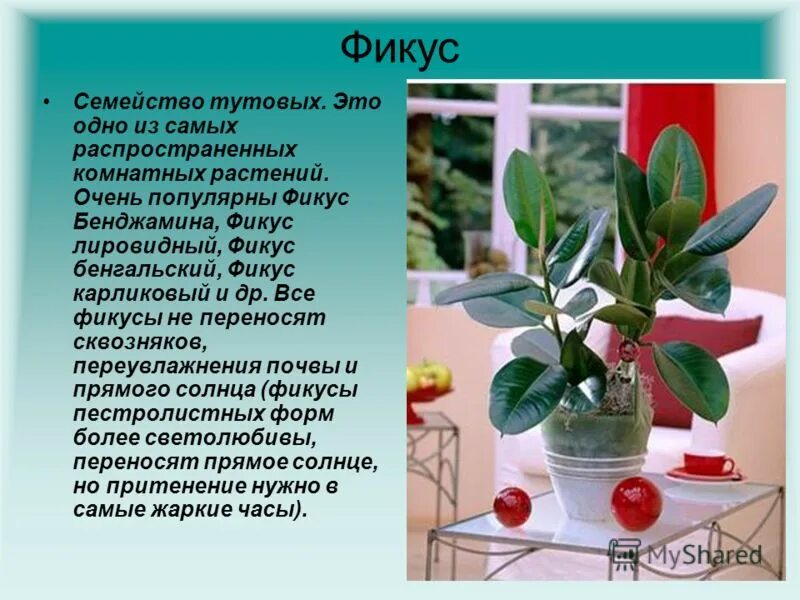 Фикус

• Семейство тутовых. Это одно из самых распространенных комнатных растений. Очень популярны Фикус Бенджамина, Фикус лировидный, Фикус бенгальский, Фикус карликовый и др. Все фикусы не переносят сквозняков, переувлажнения почвы и прямого солнца (фикусы пестролистных форм более светолюбивы, переносят прямое солнце, но притенение нужно в самые жаркие часы).

MyShared